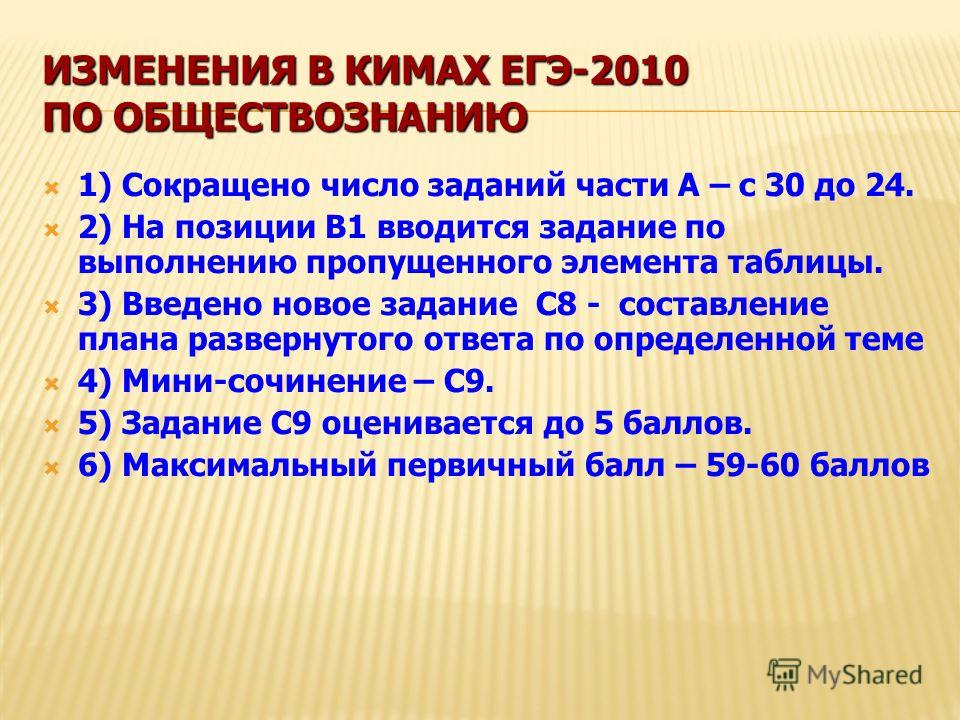 ИЗМЕНЕНИЯ В КИМАХ ЕГЭ-2010 ПО ОБЩЕСТВОЗНАНИЮ

1) Сокращено число заданий части А – с 30 до 24.

2) На позиции В1 вводится задание по выполнению пропущенного элемента таблицы.

3) Введено новое задание С8 - составление плана развернутого ответа по определенной теме

4) Мини-сочинение – С9.

5) Задание С9 оценивается до 5 баллов.

6) Максимальный первичный балл – 59-60 баллов

MyShared